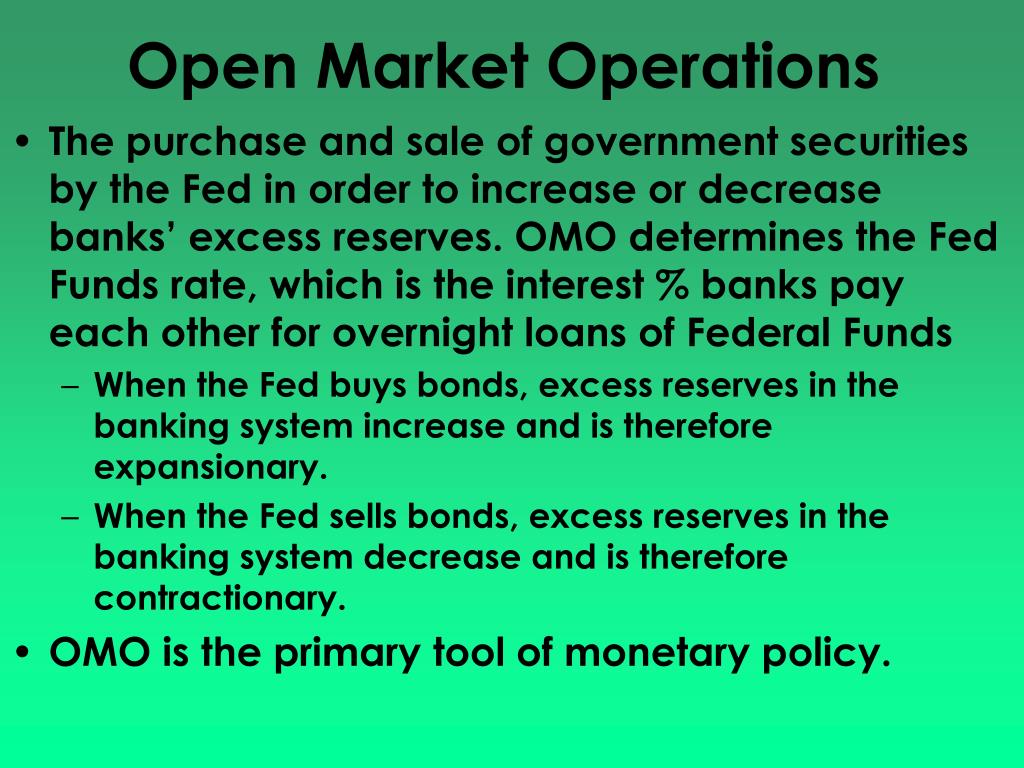 Open Market Operations

• The purchase and sale of government securities by the Fed in order to increase or decrease banks' excess reserves. OMO determines the Fed Funds rate, which is the interest % banks pay each other for overnight loans of Federal Funds
– When the Fed buys bonds, excess reserves in the banking system increase and is therefore expansionary.
– When the Fed sells bonds, excess reserves in the banking system decrease and is therefore contractionary.
• OMO is the primary tool of monetary policy.